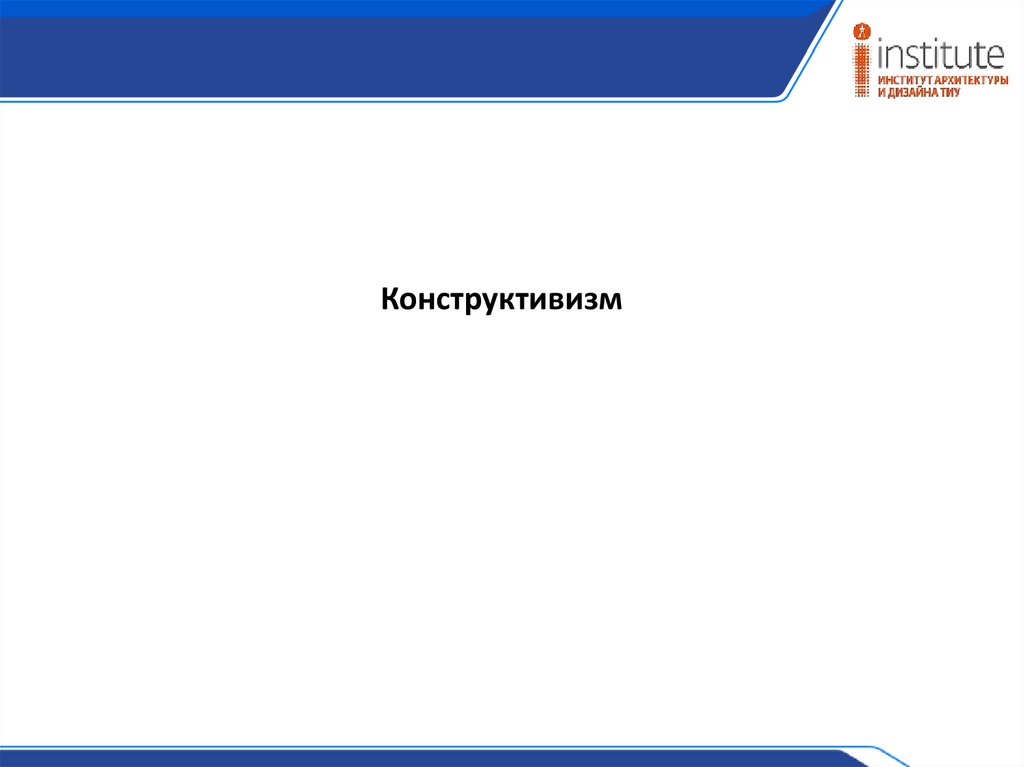 institute
ИНСТИТУТ АРХИТЕКТУРЫ И ДИЗАЙНА ТИУ

Конструктивизм